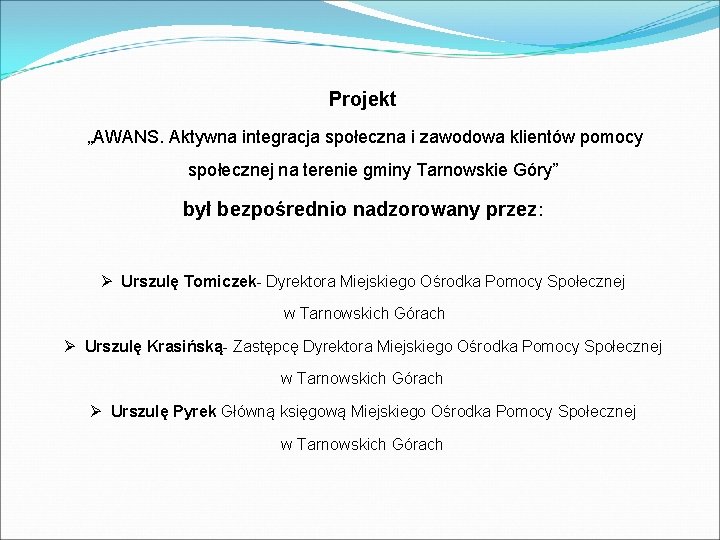 Projekt

„AWANS. Aktywna integracja społeczna i zawodowa klientów pomocy społecznej na terenie gminy Tarnowskie Góry”

był bezpośrednio nadzorowany przez:

➢ Urszulę Tomiczek- Dyrektora Miejskiego Ośrodka Pomocy Społecznej w Tarnowskich Górach

➢ Urszulę Krasińską- Zastępcę Dyrektora Miejskiego Ośrodka Pomocy Społecznej w Tarnowskich Górach

➢ Urszulę Pyrek Główną księgową Miejskiego Ośrodka Pomocy Społecznej w Tarnowskich Górach